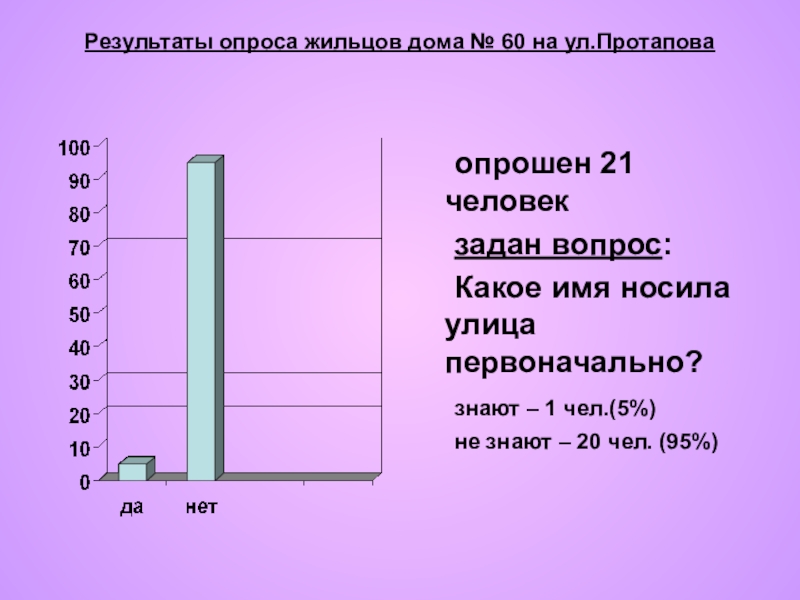 Результаты опроса жильцов дома № 60 на ул.Протапова

100
90
80
70
60
50
40
30
20
10
0

да
нет

опрошен 21 человек

задан вопрос:

Какое имя носила улица первоначально?

знают – 1 чел.(5%)

не знают – 20 чел. (95%)